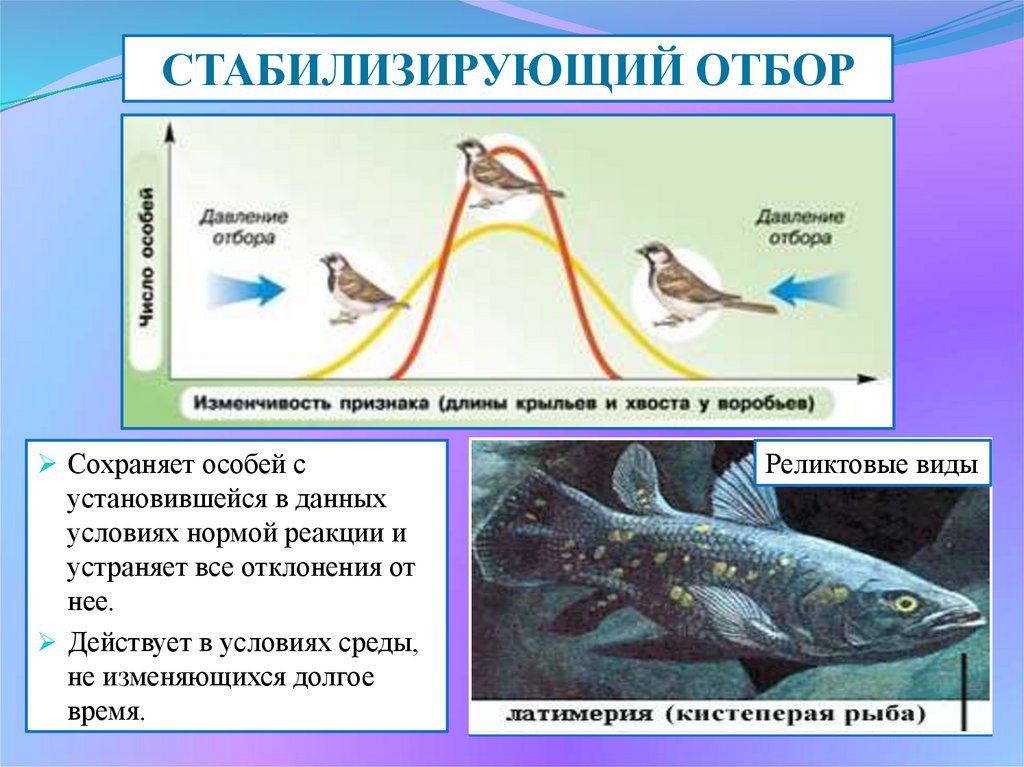 СТАБИЛИЗИРУЮЩИЙ ОТБОР

Число особей

Давление отбора

Давление отбора

Изменчивость признака (длины крыльев и хвоста у воробьев)

➢ Сохраняет особей с установившейся в данных условиях нормой реакции и устраняет все отклонения от нее.

➢ Действует в условиях среды, не изменяющихся долгое время.

Реликтовые виды

латимерия (кистеперая рыба)